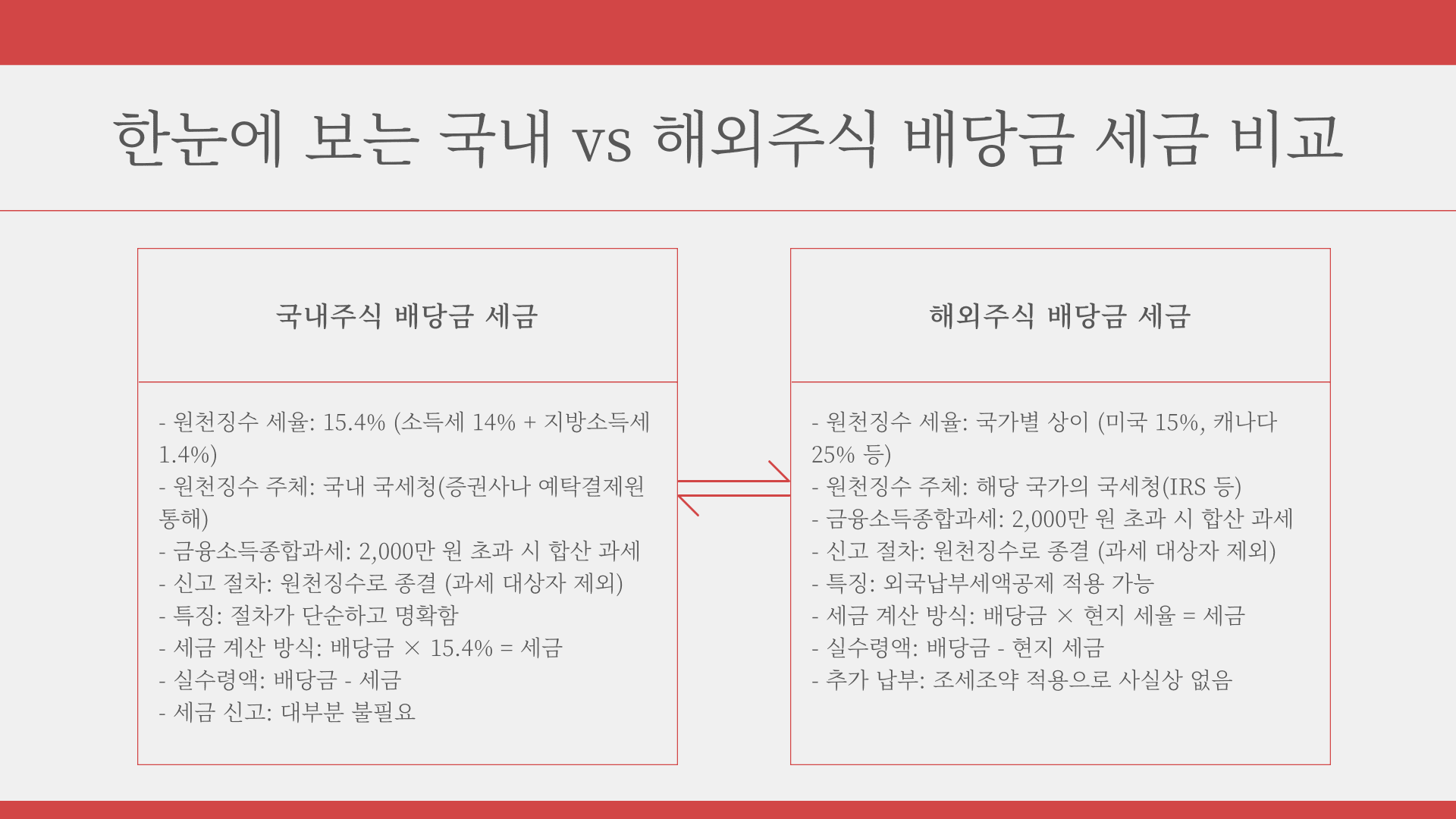 한눈에 보는 국내 vs 해외주식 배당금 세금 비교

국내주식 배당금 세금

- 원천징수 세율: 15.4% (소득세 14% + 지방소득세 1.4%)
- 원천징수 주체: 국내 국세청(증권사나 예탁결제원 통해)
- 금융소득종합과세: 2,000만 원 초과 시 합산 과세
- 신고 절차: 원천징수로 종결 (과세 대상자 제외)
- 특징: 절차가 단순하고 명확함
- 세금 계산 방식: 배당금 × 15.4% = 세금
- 실수령액: 배당금 - 세금
- 세금 신고: 대부분 불필요

해외주식 배당금 세금

- 원천징수 세율: 국가별 상이 (미국 15%, 캐나다 25% 등)
- 원천징수 주체: 해당 국가의 국세청(IRS 등)
- 금융소득종합과세: 2,000만 원 초과 시 합산 과세
- 신고 절차: 원천징수로 종결 (과세 대상자 제외)
- 특징: 외국납부세액공제 적용 가능
- 세금 계산 방식: 배당금 × 현지 세율 = 세금
- 실수령액: 배당금 - 현지 세금
- 추가 납부: 조세조약 적용으로 사실상 없음